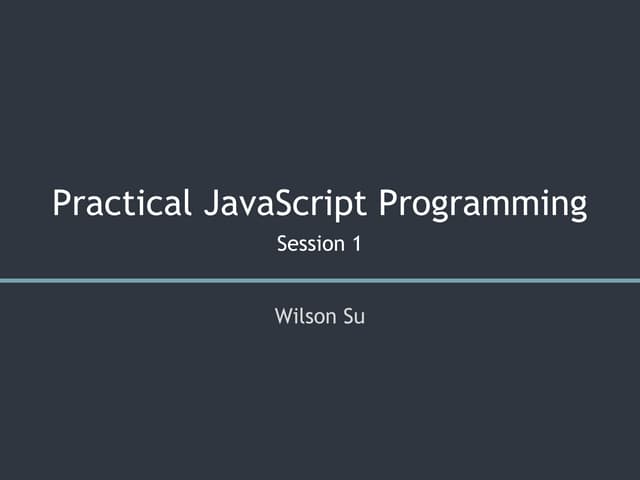 Practical JavaScript Programming

Session 1

Wilson Su